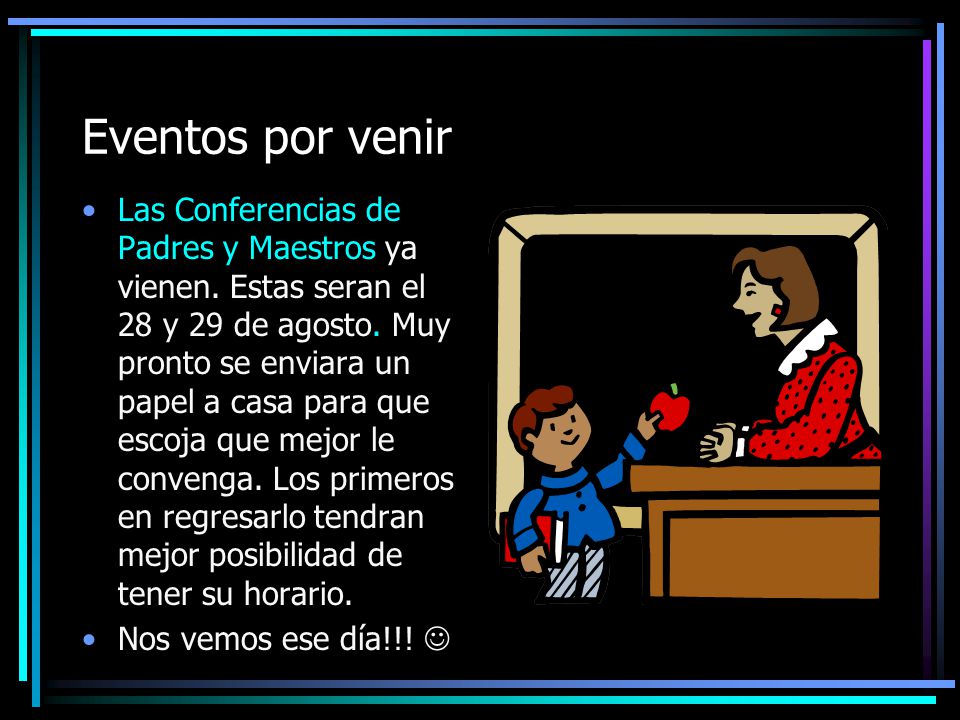 Eventos por venir

• Las Conferencias de Padres y Maestros ya vienen. Estas seran el 28 y 29 de agosto. Muy pronto se enviara un papel a casa para que escoja que mejor le convenga. Los primeros en regresarlo tendran mejor posibilidad de tener su horario.
• Nos vemos ese día!!! ☺